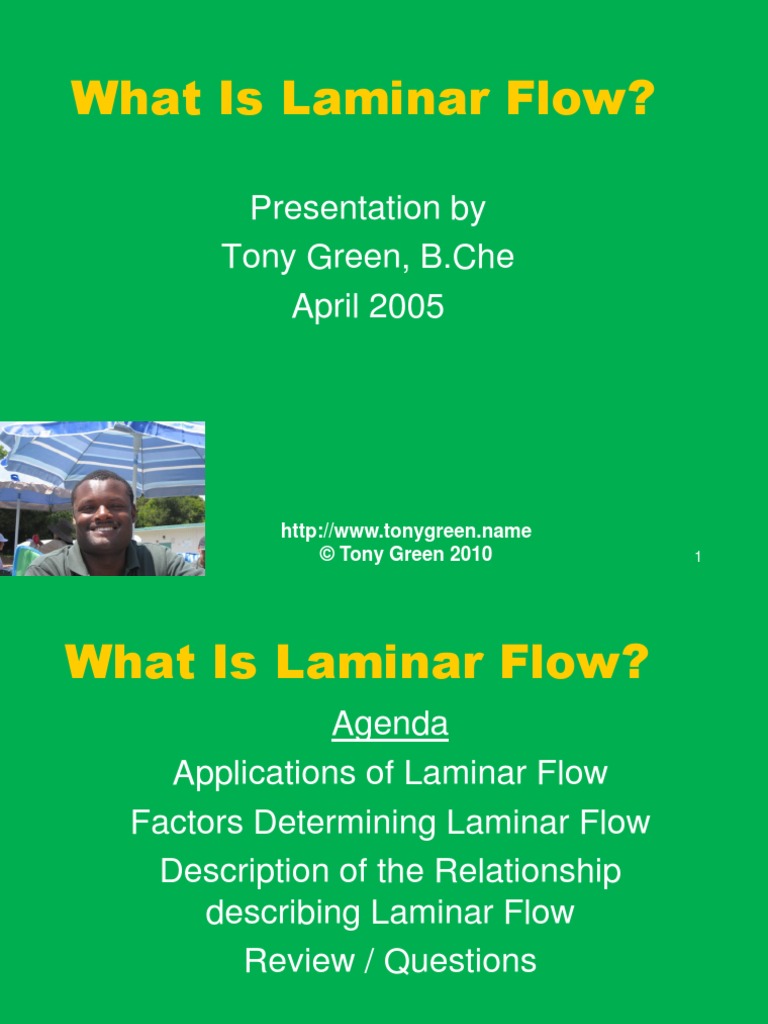 What Is Laminar Flow?

Presentation by
Tony Green, B.Che
April 2005

http://www.tonygreen.name
© Tony Green 2010

1

What Is Laminar Flow?

Agenda
Applications of Laminar Flow
Factors Determining Laminar Flow
Description of the Relationship describing Laminar Flow
Review / Questions